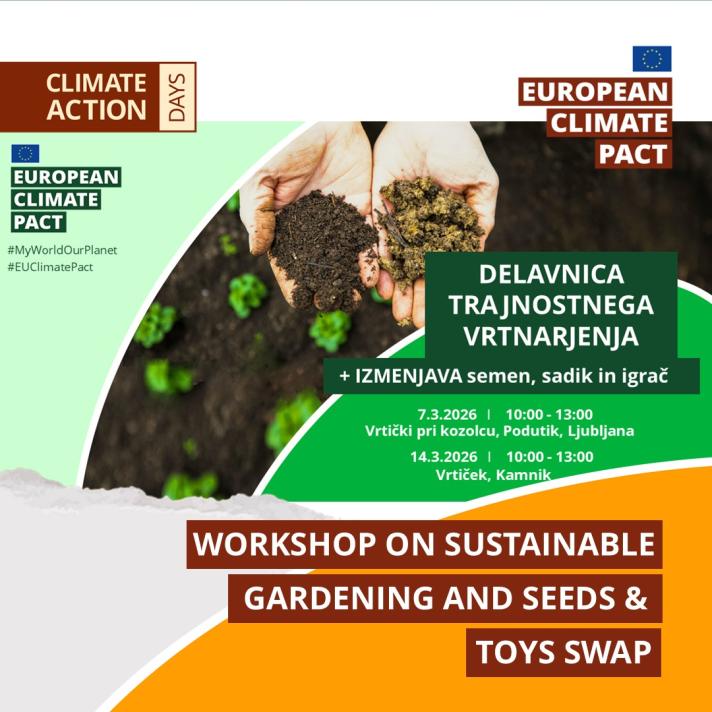 CLIMATE ACTION DAYS

EUROPEAN CLIMATE PACT

EUROPEAN CLIMATE PACT

#MyWorldOurPlanet
#EUClimatePact

DELAVNICA TRAJNOSTNEGA VRTNARJENJA

+ IZMENJAVA semen, sadik in igrač

7.3.2026 | 10:00 - 13:00
Vrtički pri kozolcu, Podutik, Ljubljana

14.3.2026 | 10:00 - 13:00
Vrtiček, Kamnik

WORKSHOP ON SUSTAINABLE GARDENING AND SEEDS & TOYS SWAP